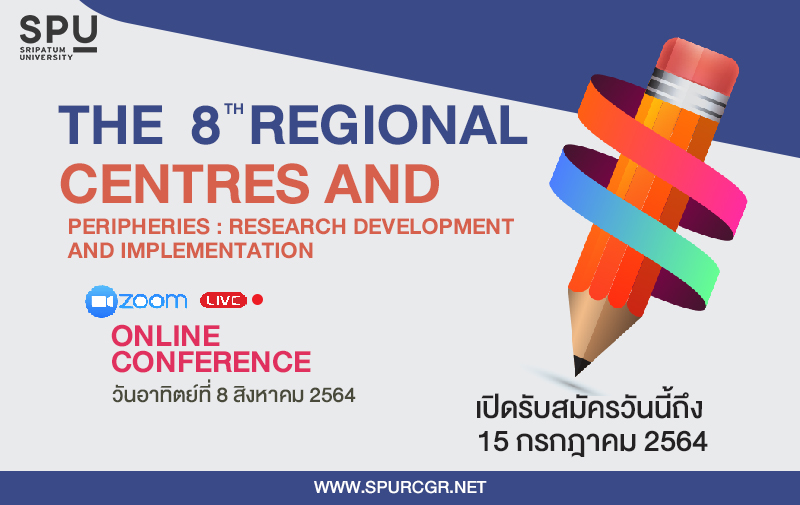 SPU
SRIPATUM UNIVERSITY

THE 8$^{TH}$ REGIONAL CENTRES AND

PERIPHERIES : RESEARCH DEVELOPMENT AND IMPLEMENTATION

zoom LIVE

ONLINE CONFERENCE
วันอาทิตย์ที่ 8 สิงหาคม 2564

เปิดรับสมัครวันนี้ถึง
15 กรกฎาคม 2564

WWW.SPURCGR.NET